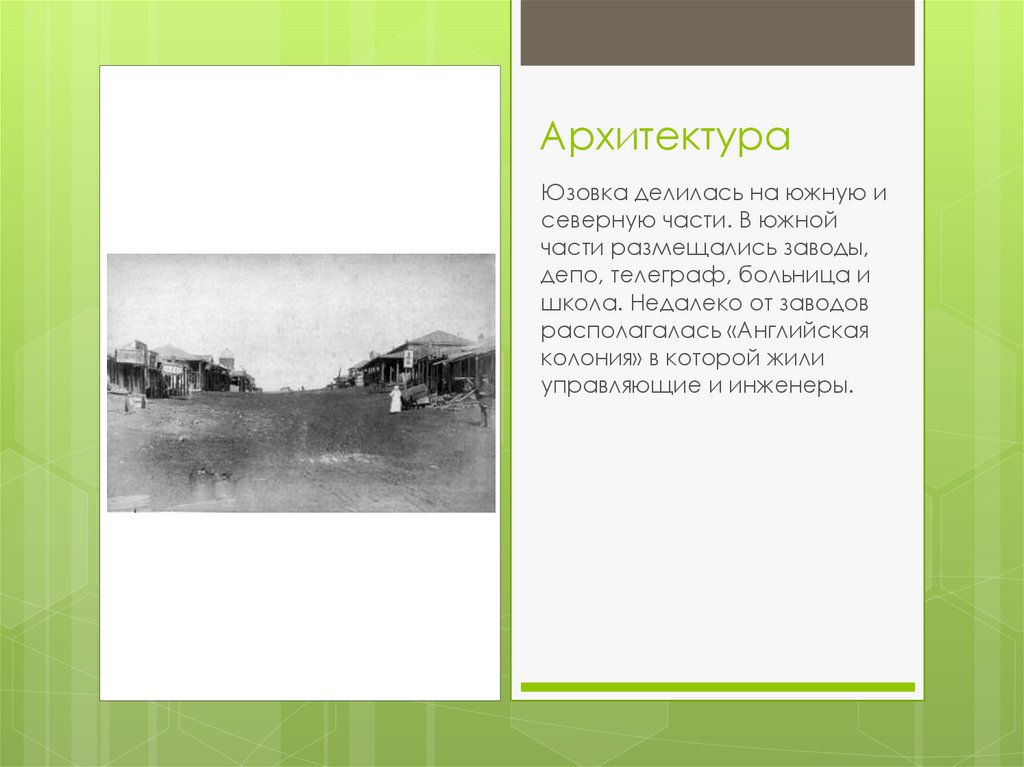 Архитектура

Юзовка делилась на южную и северную части. В южной части размещались заводы, депо, телеграф, больница и школа. Недалеко от заводов располагалась «Английская колония» в которой жили управляющие и инженеры.